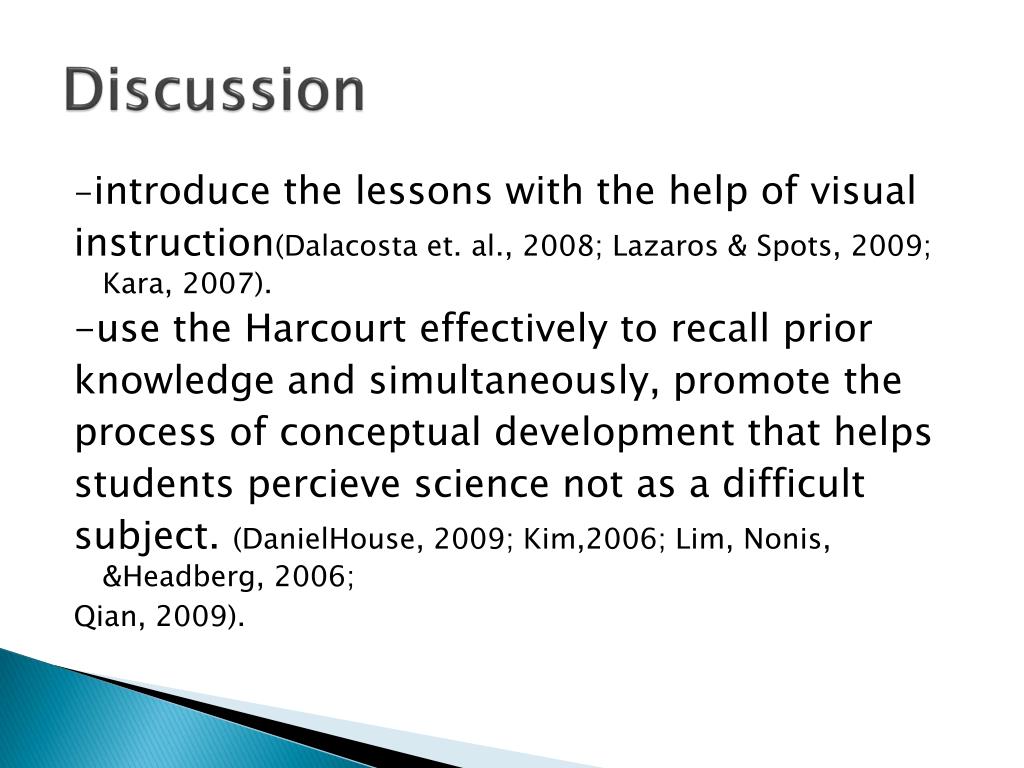 Discussion

–introduce the lessons with the help of visual instruction(Dalacosta et. al., 2008; Lazaros & Spots, 2009; Kara, 2007).

-use the Harcourt effectively to recall prior knowledge and simultaneously, promote the process of conceptual development that helps students percieve science not as a difficult subject. (DanielHouse, 2009; Kim,2006; Lim, Nonis, &Headberg, 2006;

Qian, 2009).